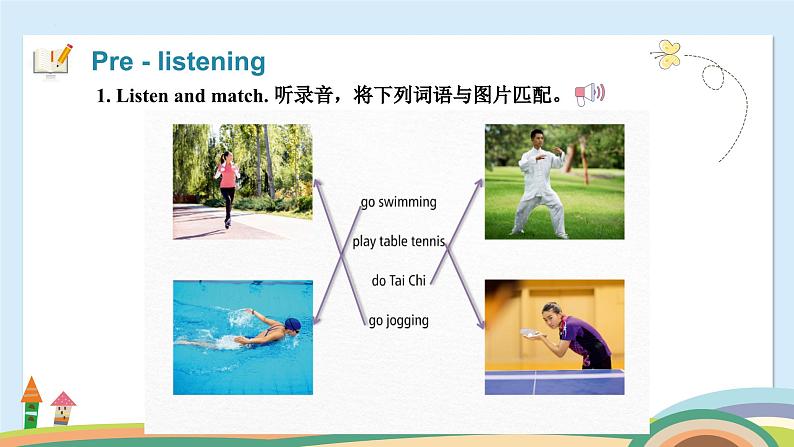 Pre - listening

1. Listen and match. 听录音，将下列词语与图片匹配。

go swimming

play table tennis

do Tai Chi

go jogging